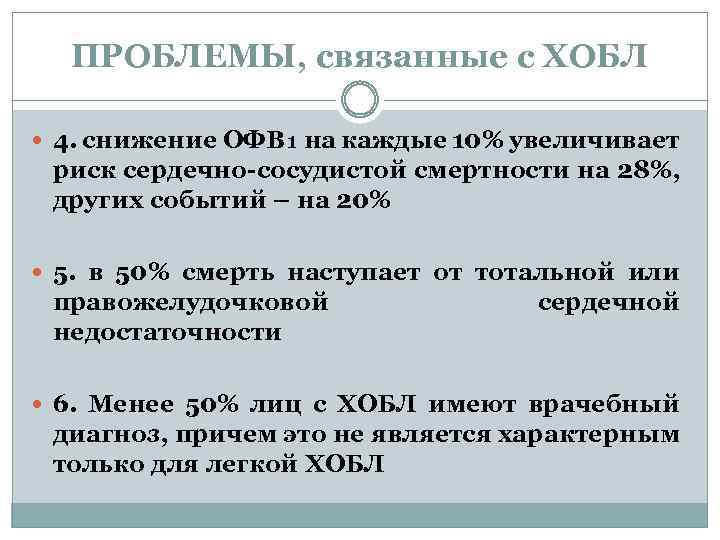 ПРОБЛЕМЫ, связанные с ХОБЛ

4. снижение ОФВ1 на каждые 10% увеличивает риск сердечно-сосудистой смертности на 28%, других событий – на 20%

5. в 50% смерть наступает от тотальной или правожелудочковой сердечной недостаточности

6. Менее 50% лиц с ХОБЛ имеют врачебный диагноз, причем это не является характерным только для легкой ХОБЛ